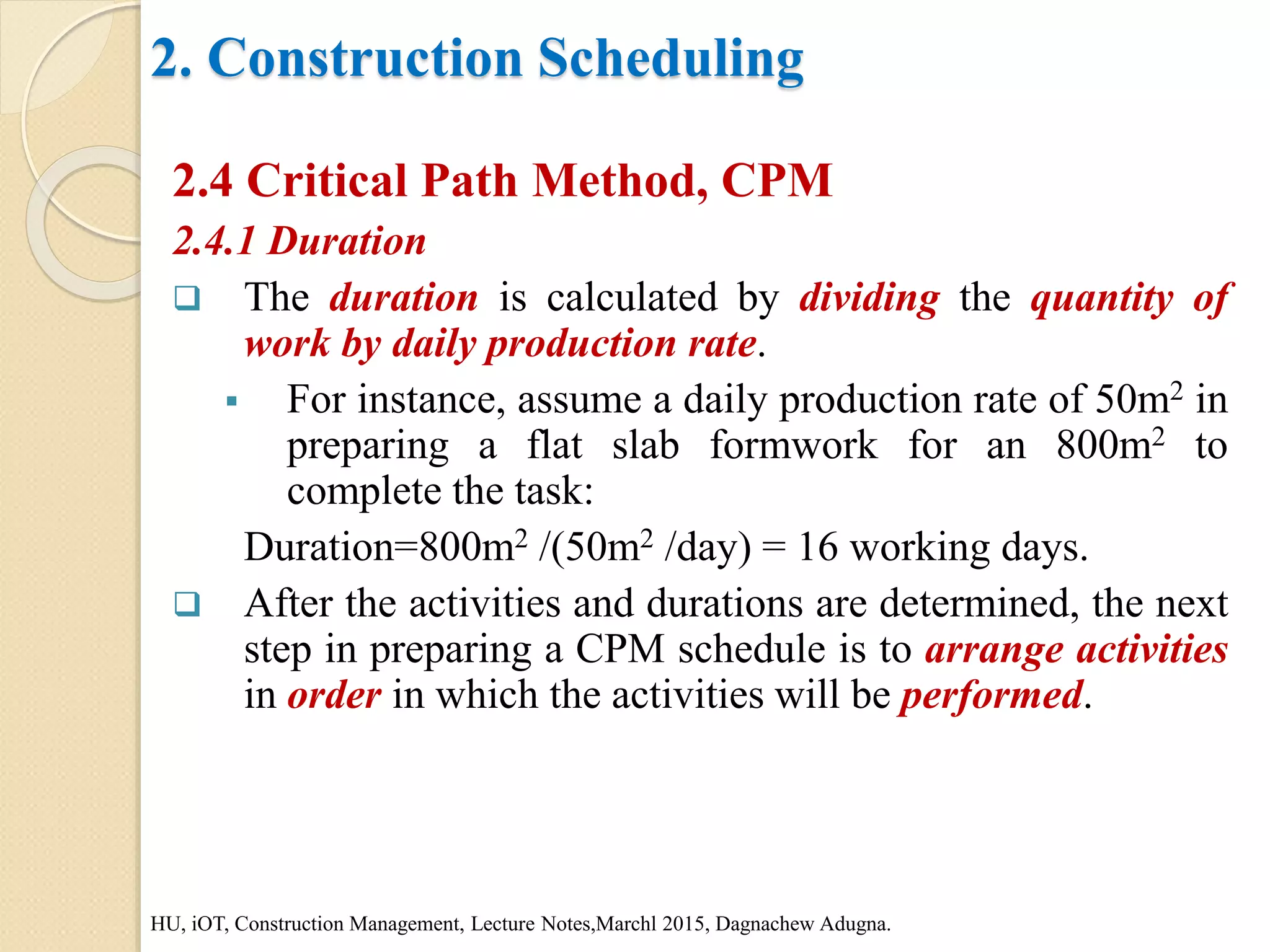 2. Construction Scheduling

2.4 Critical Path Method, CPM

2.4.1 Duration

❑ The duration is calculated by dividing the quantity of work by daily production rate.

▪ For instance, assume a daily production rate of $50m^2$ in preparing a flat slab formwork for an $800m^2$ to complete the task:

Duration=$800m^2$ /($50m^2$ /day) = 16 working days.

❑ After the activities and durations are determined, the next step in preparing a CPM schedule is to arrange activities in order in which the activities will be performed.

HU, iOT, Construction Management, Lecture Notes,Marchl 2015, Dagnachew Adugna.